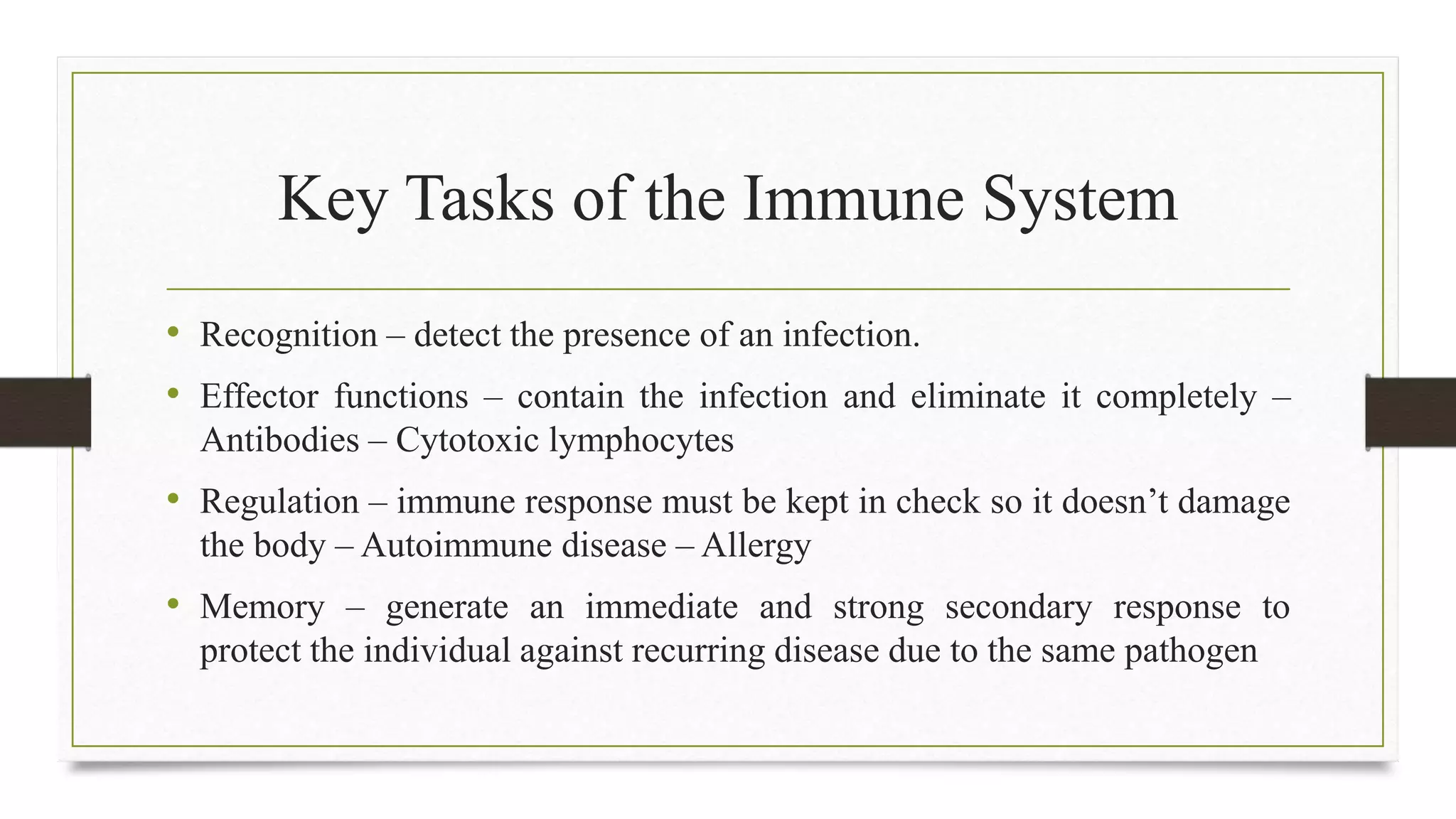 Key Tasks of the Immune System

• Recognition – detect the presence of an infection.

• Effector functions – contain the infection and eliminate it completely – Antibodies – Cytotoxic lymphocytes

• Regulation – immune response must be kept in check so it doesn't damage the body – Autoimmune disease – Allergy

• Memory – generate an immediate and strong secondary response to protect the individual against recurring disease due to the same pathogen